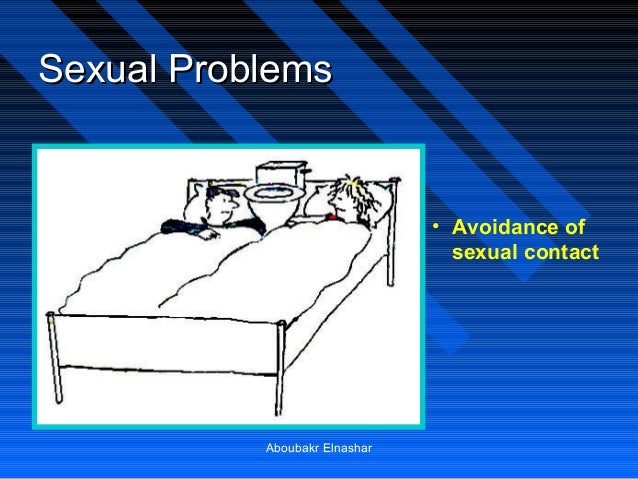 Sexual Problems

• Avoidance of sexual contact

Aboubakr Elnashar